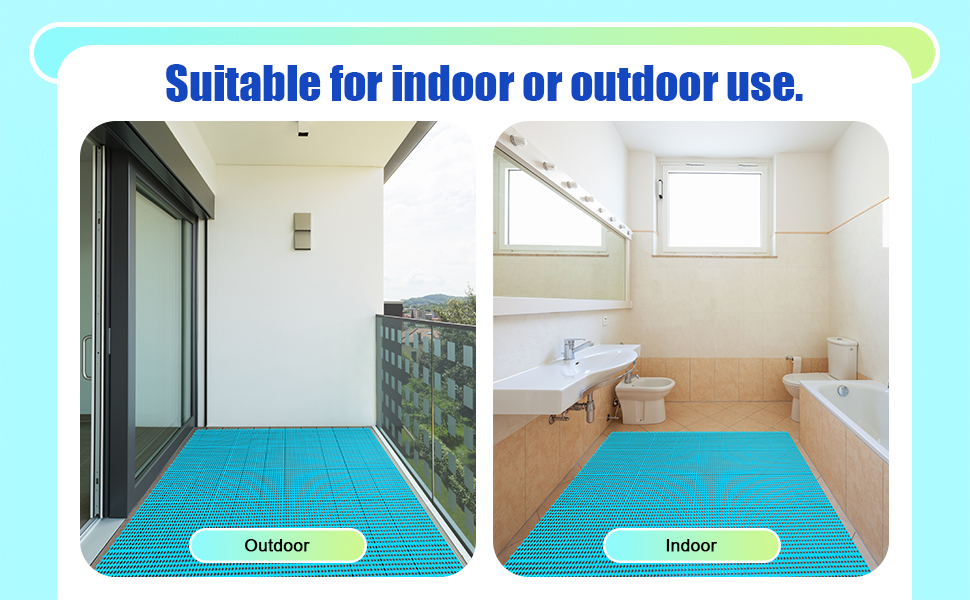 Suitable for indoor or outdoor use.

Outdoor

Indoor